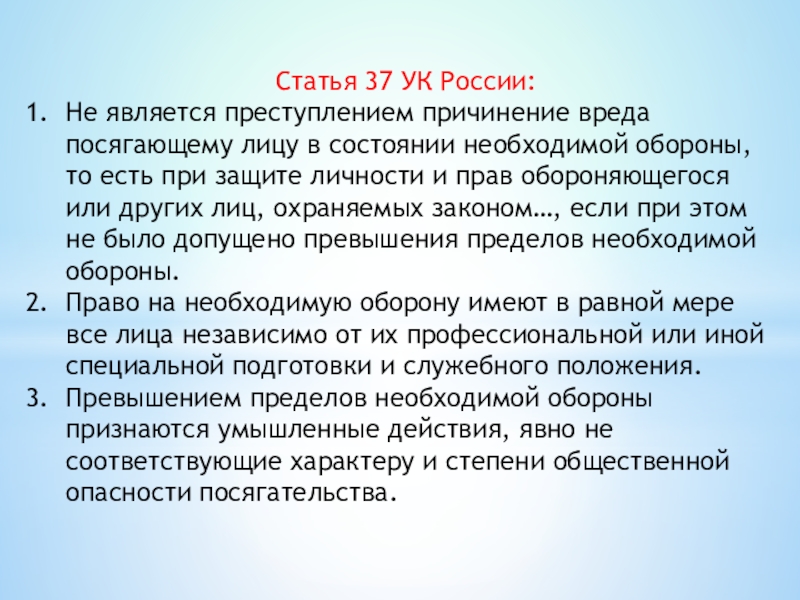 Статья 37 УК России:

1. Не является преступлением причинение вреда посягающему лицу в состоянии необходимой обороны, то есть при защите личности и прав обороняющегося или других лиц, охраняемых законом…, если при этом не было допущено превышения пределов необходимой обороны.
2. Право на необходимую оборону имеют в равной мере все лица независимо от их профессиональной или иной специальной подготовки и служебного положения.
3. Превышением пределов необходимой обороны признаются умышленные действия, явно не соответствующие характеру и степени общественной опасности посягательства.